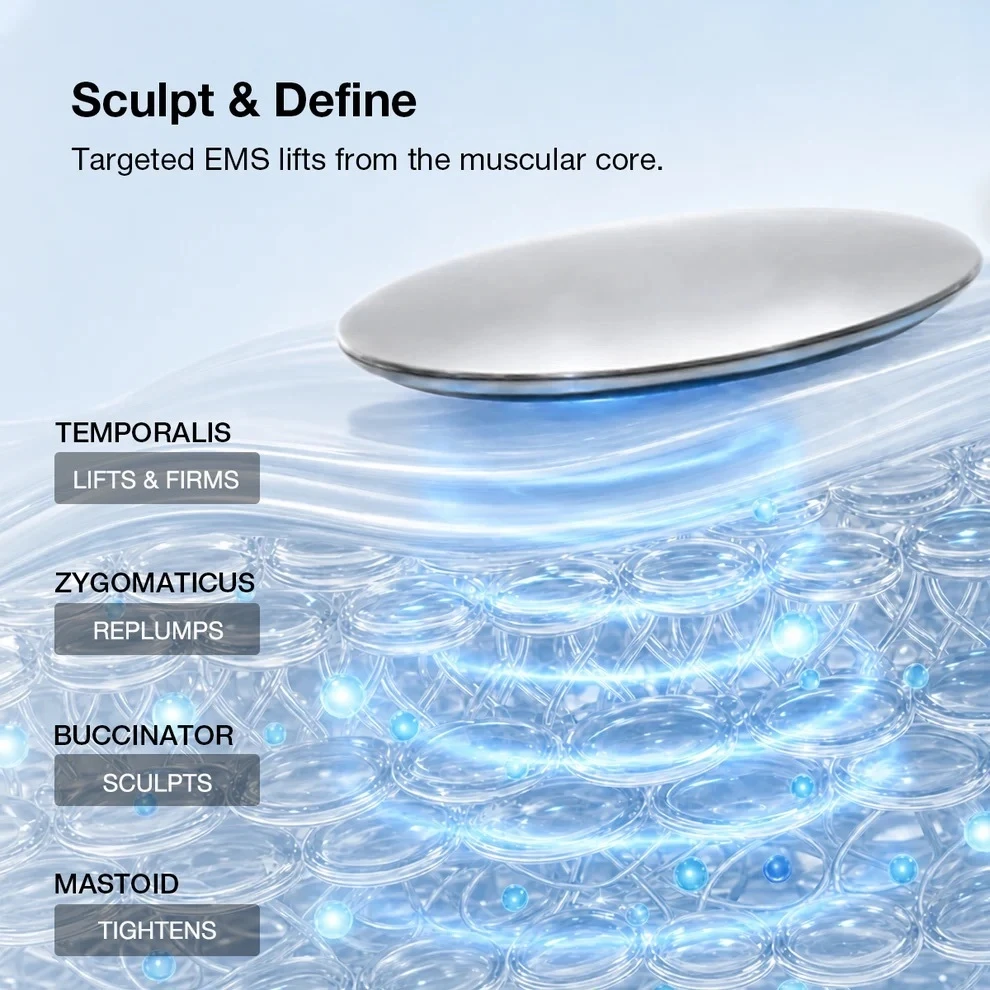 Sculpt & Define

Targeted EMS lifts from the muscular core.

TEMPORALIS
LIFTS & FIRMS

ZYGOMATICUS
REPLUMPS

BUCCINATOR
SCULPTS

MASTOID
TIGHTENS